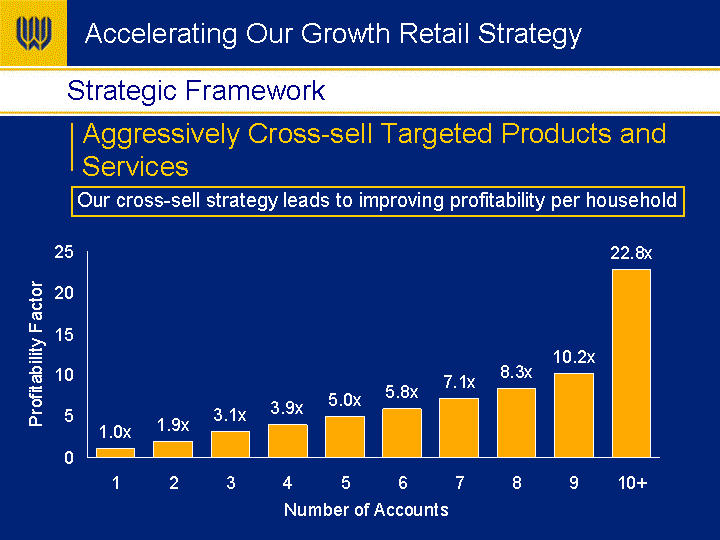 Accelerating Our Growth Retail Strategy

Strategic Framework

Aggressively Cross-sell Targeted Products and Services

Our cross-sell strategy leads to improving profitability per household

Profitability Factor

25
20
15
10
5
0

1.0x
1.9x
3.1x
3.9x
5.0x
5.8x
7.1x
8.3x
10.2x
22.8x

1 2 3 4 5 6 7 8 9 10+

Number of Accounts